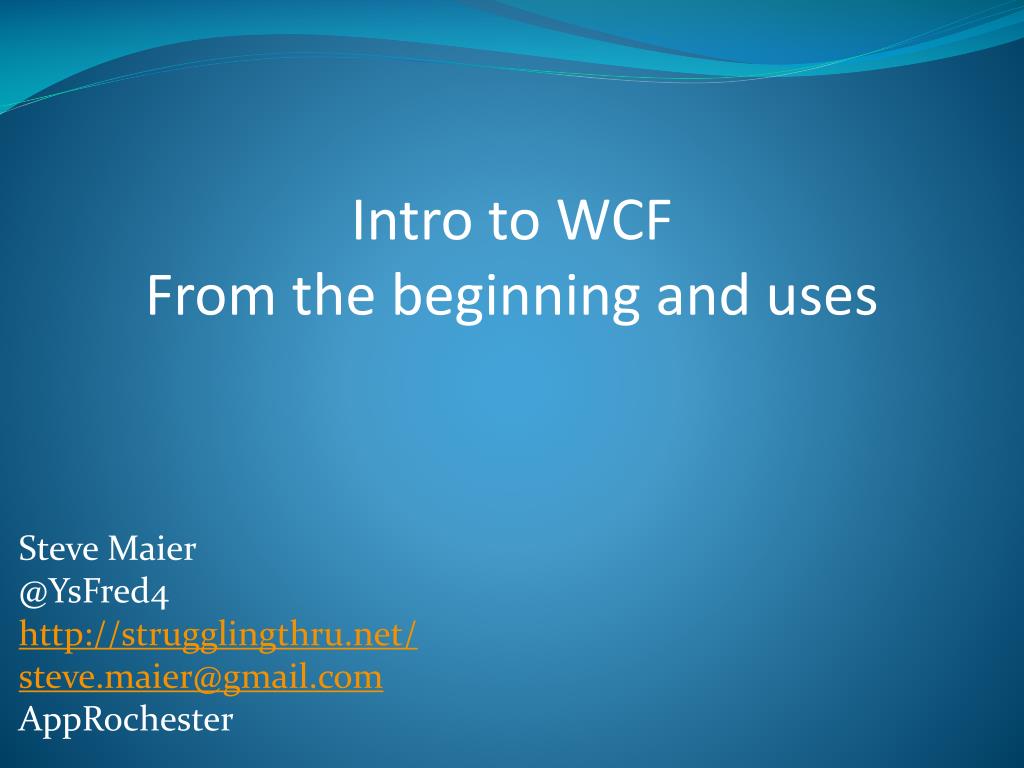 Intro to WCF
From the beginning and uses

Steve Maier
@YsFred4
http://strugglingthru.net/
steve.maier@gmail.com
AppRochester